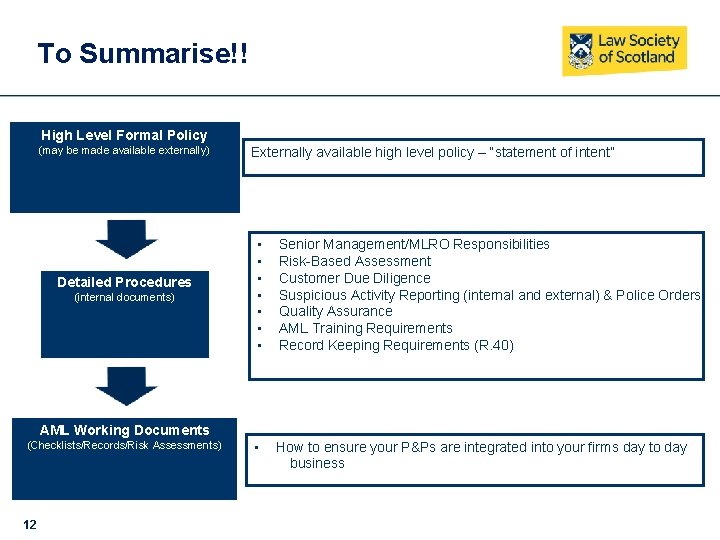 To Summarise!!

Law Society of Scotland

High Level Formal Policy
(may be made available externally)

Externally available high level policy – "statement of intent"

Detailed Procedures
(internal documents)

- Senior Management/MLRO Responsibilities
- Risk-Based Assessment
- Customer Due Diligence
- Suspicious Activity Reporting (internal and external) & Police Orders
- Quality Assurance
- AML Training Requirements
- Record Keeping Requirements (R.40)

AML Working Documents
(Checklists/Records/Risk Assessments)

- How to ensure your P&Ps are integrated into your firms day to day business

12